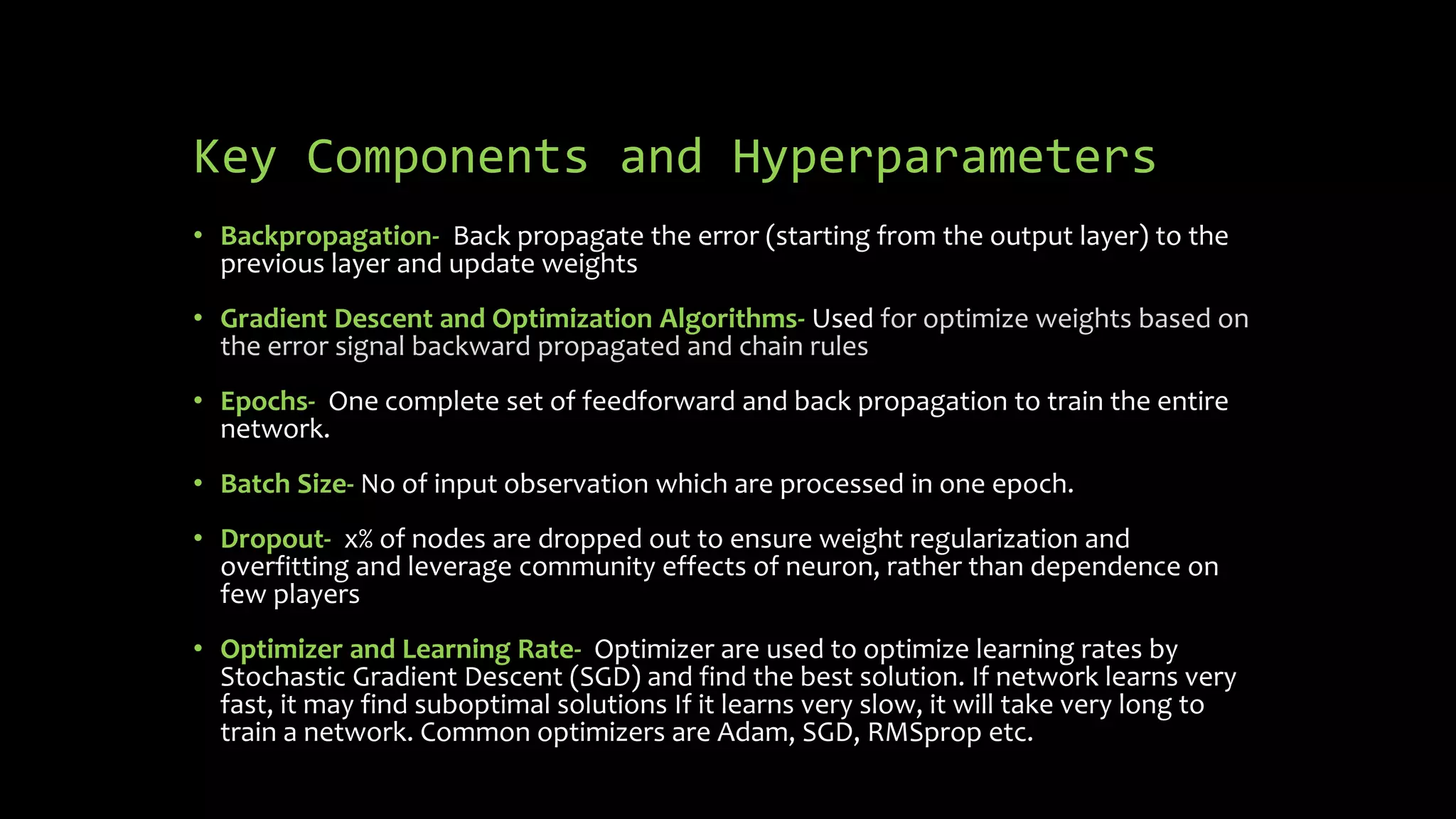 Key Components and Hyperparameters

• Backpropagation- Back propagate the error (starting from the output layer) to the previous layer and update weights

• Gradient Descent and Optimization Algorithms- Used for optimize weights based on the error signal backward propagated and chain rules

• Epochs- One complete set of feedforward and back propagation to train the entire network.

• Batch Size- No of input observation which are processed in one epoch.

• Dropout- x% of nodes are dropped out to ensure weight regularization and overfitting and leverage community effects of neuron, rather than dependence on few players

• Optimizer and Learning Rate- Optimizer are used to optimize learning rates by Stochastic Gradient Descent (SGD) and find the best solution. If network learns very fast, it may find suboptimal solutions If it learns very slow, it will take very long to train a network. Common optimizers are Adam, SGD, RMSprop etc.